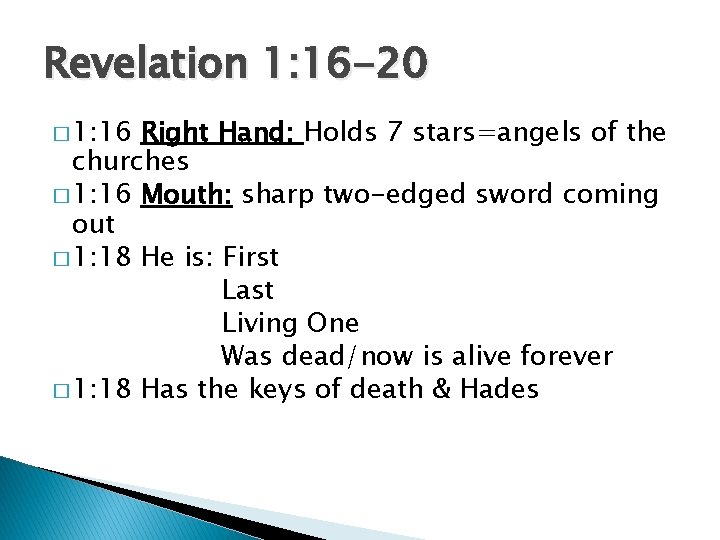 Revelation 1:16-20

□ 1:16 Right Hand: Holds 7 stars=angels of the churches
□ 1:16 Mouth: sharp two-edged sword coming out
□ 1:18 He is: First
Last
Living One
Was dead/now is alive forever
□ 1:18 Has the keys of death & Hades